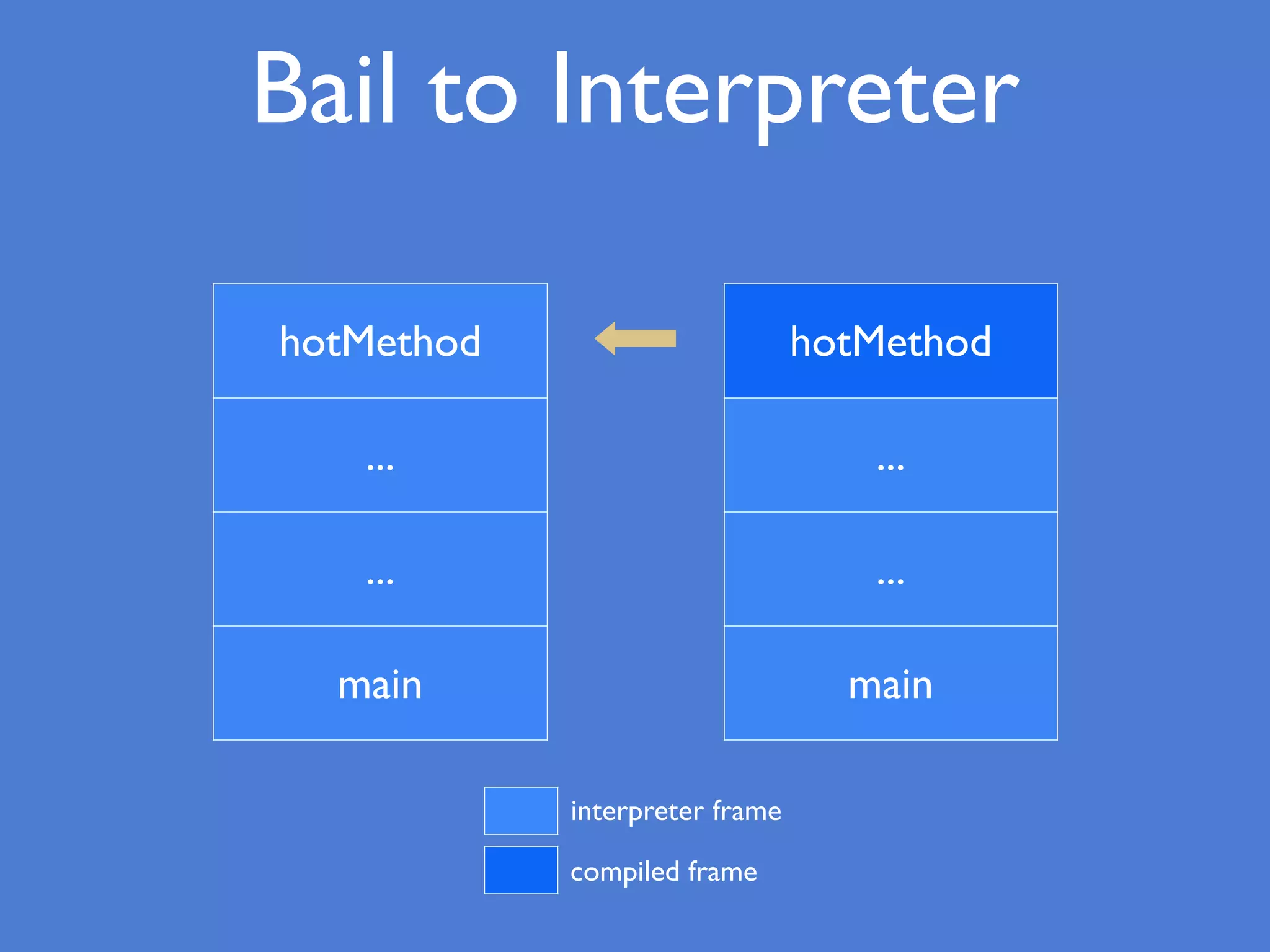 Bail to Interpreter

hotMethod

...

...

main

hotMethod

...

...

main

interpreter frame

compiled frame